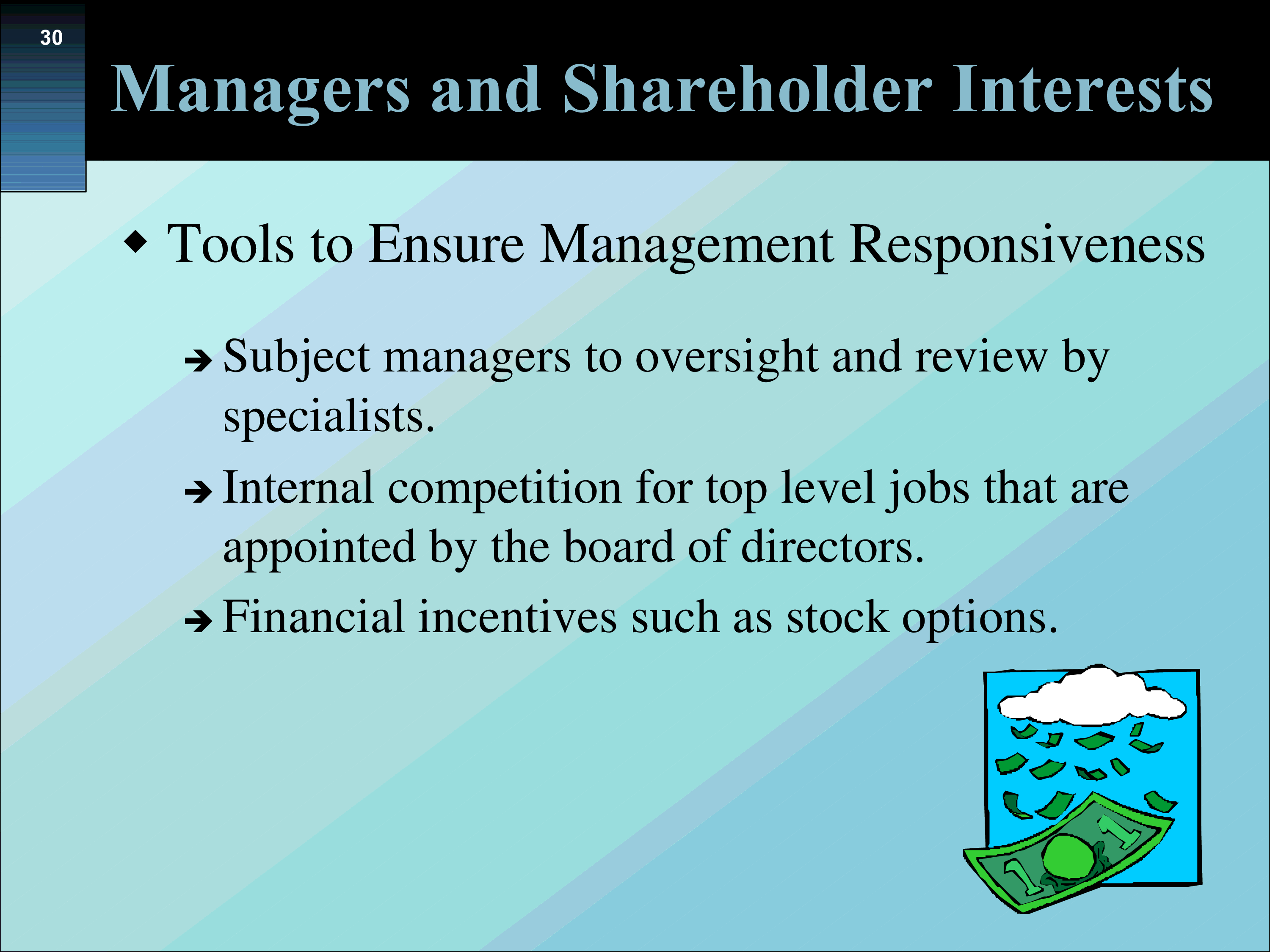 30

Managers and Shareholder Interests

◆ Tools to Ensure Management Responsiveness

➔ Subject managers to oversight and review by specialists.

➔ Internal competition for top level jobs that are appointed by the board of directors.

➔ Financial incentives such as stock options.

1

1